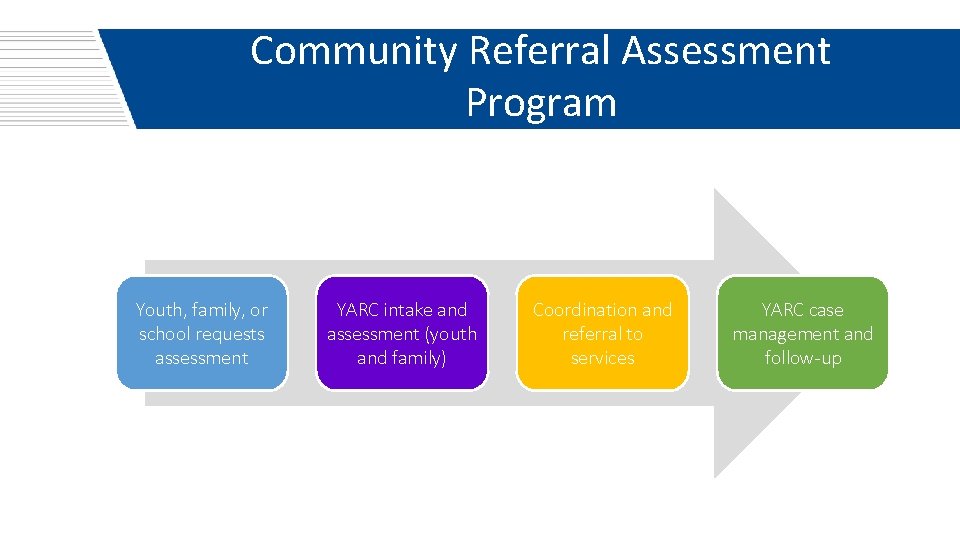 Community Referral Assessment Program

Youth, family, or school requests assessment

YARC intake and assessment (youth and family)

Coordination and referral to services

YARC case management and follow-up